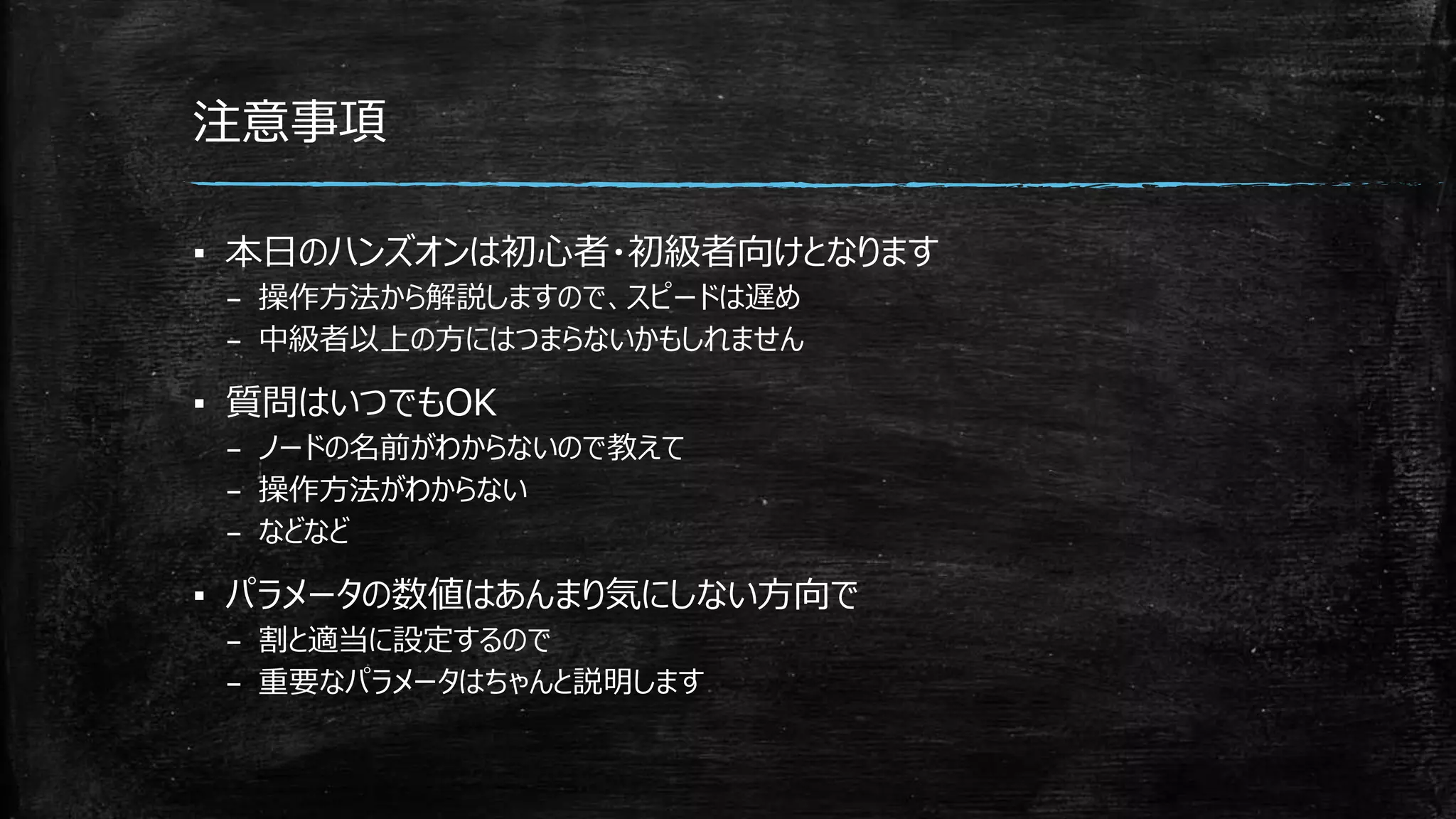 注意事項

▪ 本日のハンズオンは初心者・初級者向けとなります
– 操作方法から解説しますので、スピードは遅め
– 中級者以上の方にはつまらないかもしれません

▪ 質問はいつでもOK
– ノードの名前がわからないので教えて
– 操作方法がわからない
– などなど

▪ パラメータの数値はあんまり気にしない方向で
– 割と適当に設定するので
– 重要なパラメータはちゃんと説明します